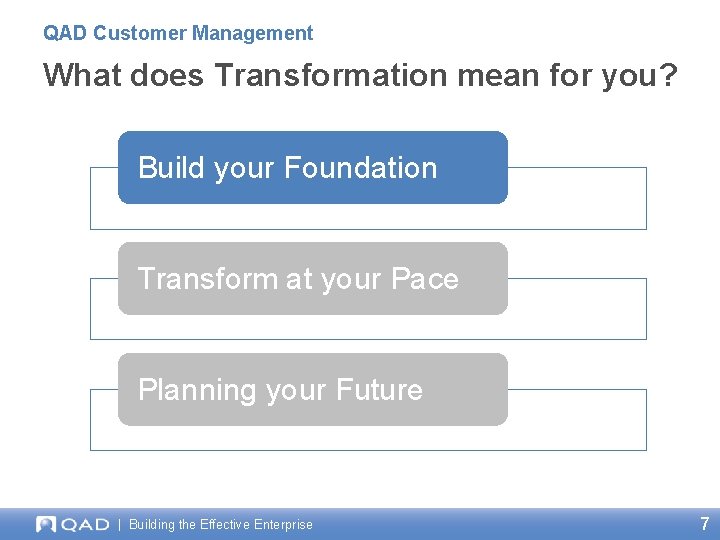 QAD Customer Management

What does Transformation mean for you?

Build your Foundation

Transform at your Pace

Planning your Future

QAD | Building the Effective Enterprise

7